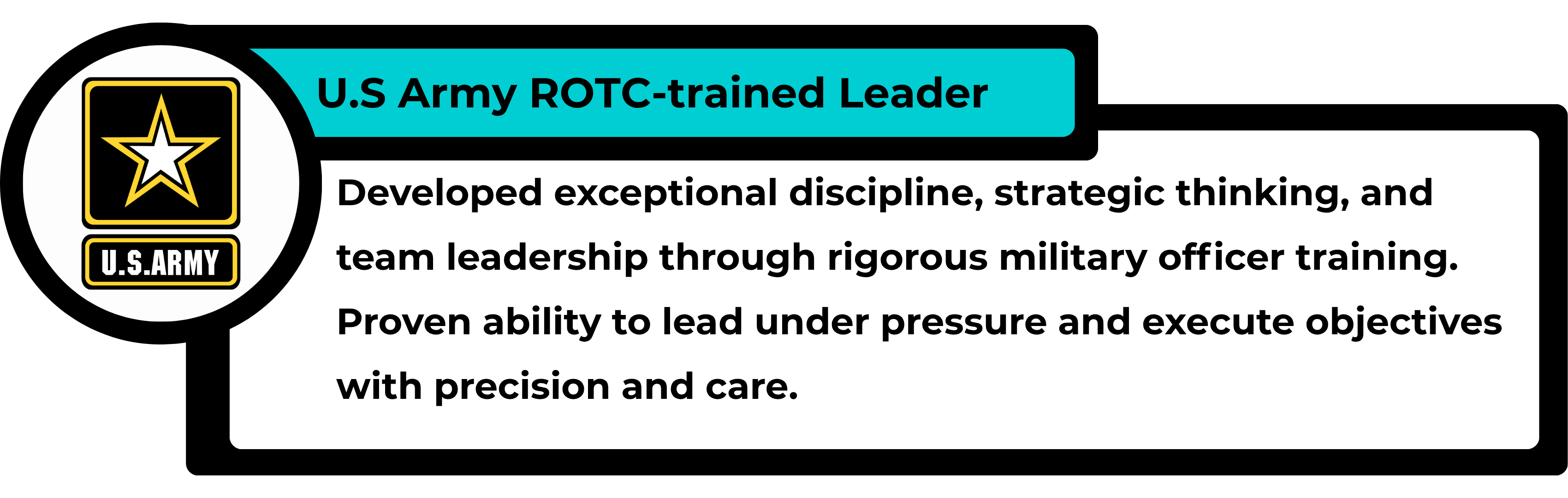 U.S.ARMY

U.S Army ROTC-trained Leader

Developed exceptional discipline, strategic thinking, and team leadership through rigorous military officer training. Proven ability to lead under pressure and execute objectives with precision and care.